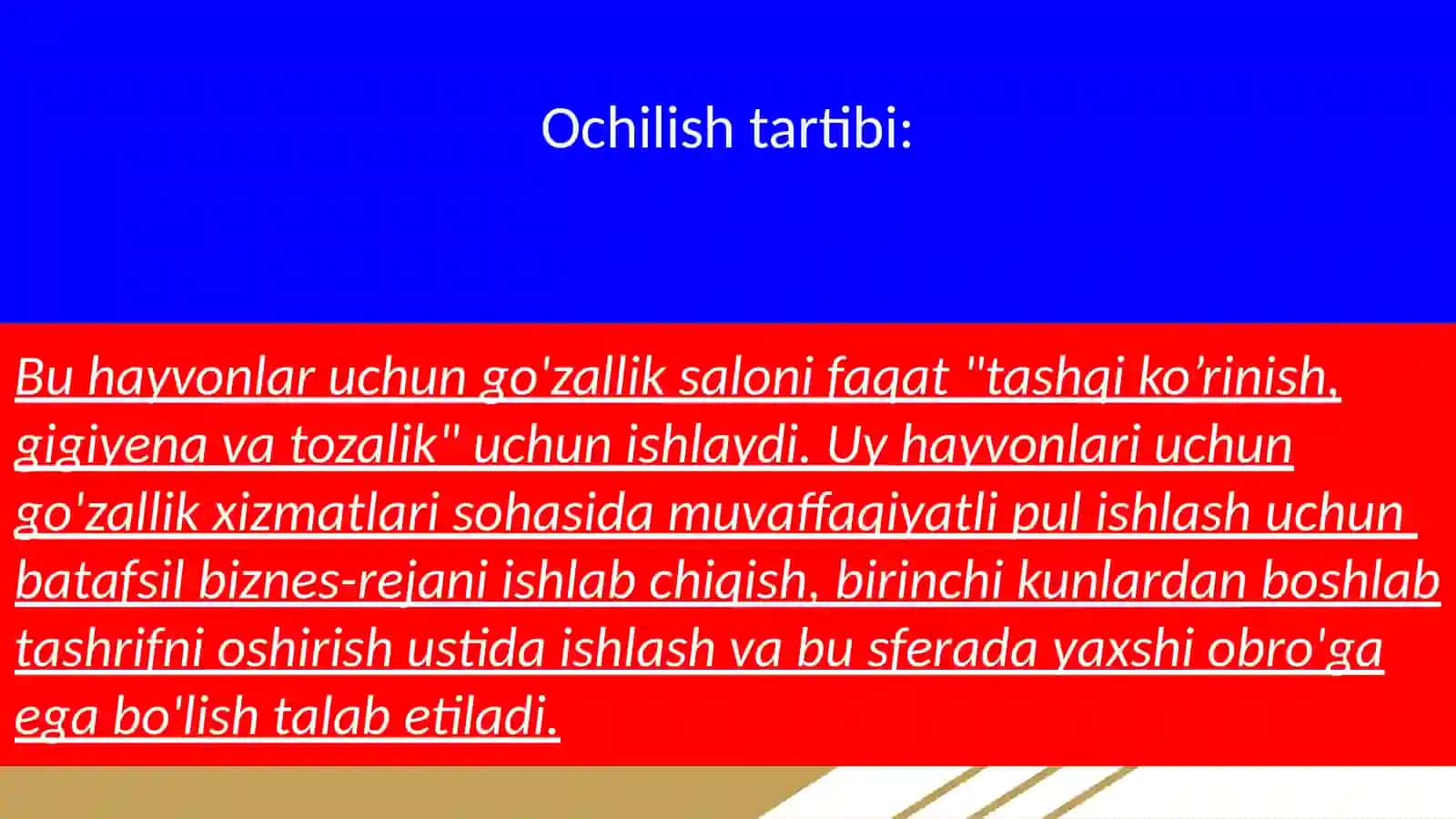 Ochilish tartibi:

Bu hayvonlar uchun go'zallik saloni faqat "tashqi ko’rinish, gigiyena va tozalik" uchun ishlaydi. Uy hayvonlari uchun go'zallik xizmatlari sohasida muvaffaqiyatli pul ishlash uchun batafsil biznes-rejani ishlab chiqish, birinchi kunlardan boshlab tashrifni oshirish ustida ishlash va bu sferada yaxshi obro'ga ega bo'lish talab etiladi.